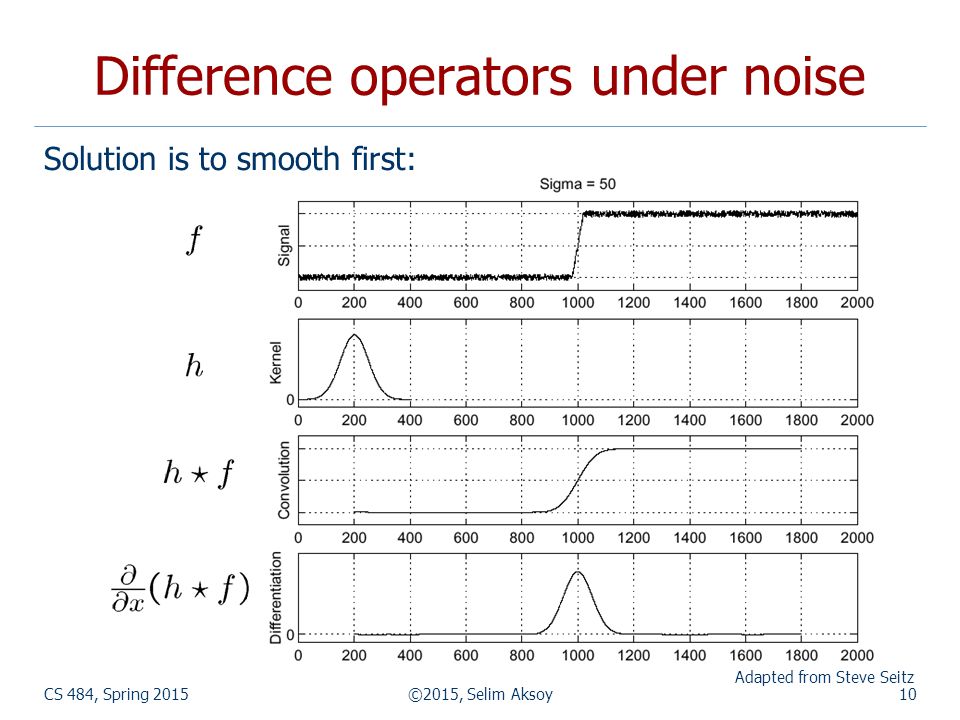 Difference operators under noise

Solution is to smooth first:

Sigma = 50

$f$

Signal

0 200 400 600 800 1000 1200 1400 1600 1800 2000

$h$

Kernel

0

0 200 400 600 800 1000 1200 1400 1600 1800 2000

$h \star f$

Convolution

0 200 400 600 800 1000 1200 1400 1600 1800 2000

$\frac{\partial}{\partial x}(h \star f)$

Differentiation

0

0 200 400 600 800 1000 1200 1400 1600 1800 2000

Adapted from Steve Seitz

CS 484, Spring 2015

©2015, Selim Aksoy

10